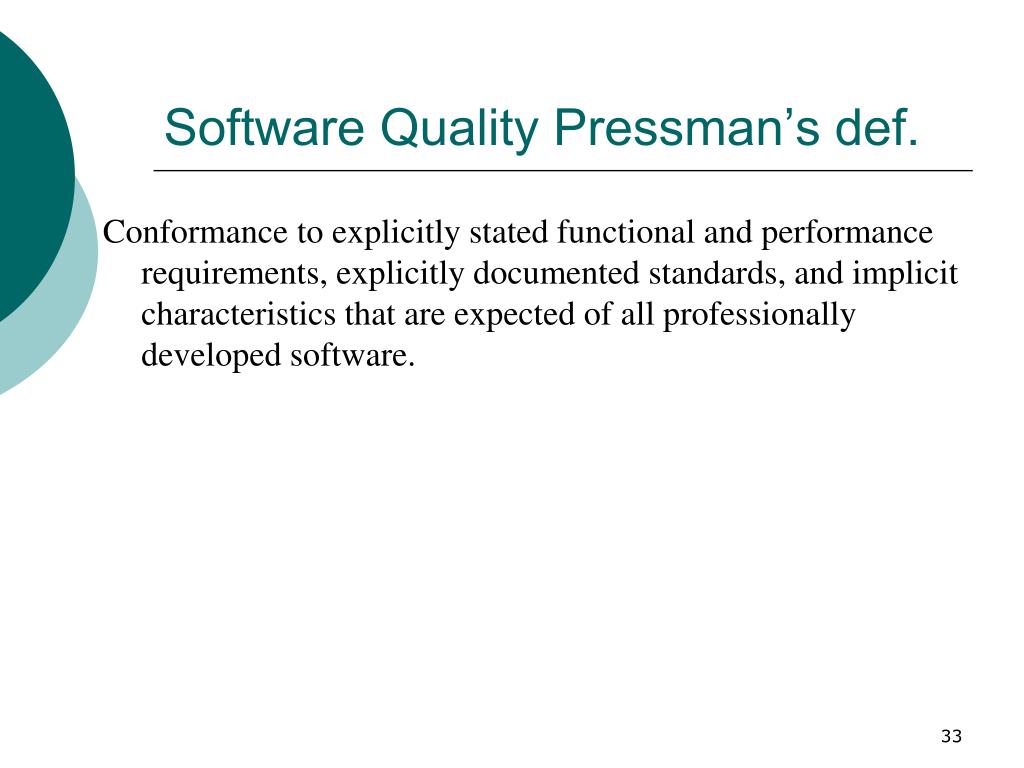 Software Quality Pressman’s def.

Conformance to explicitly stated functional and performance requirements, explicitly documented standards, and implicit characteristics that are expected of all professionally developed software.

33